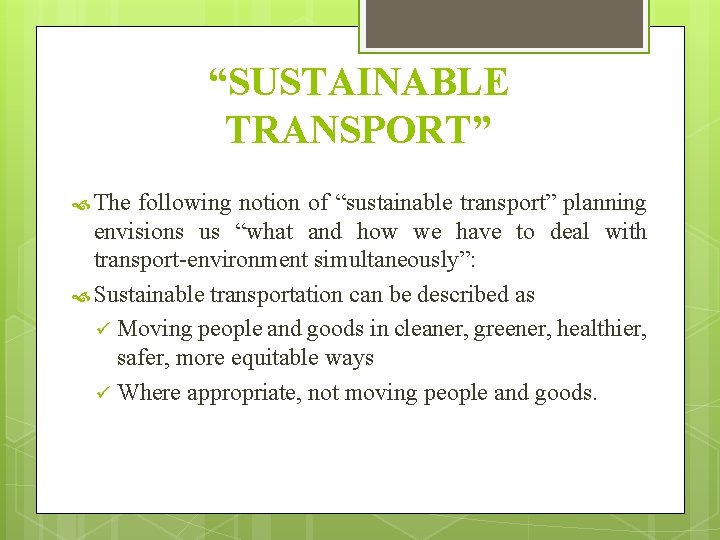 “SUSTAINABLE TRANSPORT”

The following notion of “sustainable transport” planning envisions us “what and how we have to deal with transport-environment simultaneously”:

Sustainable transportation can be described as

✓ Moving people and goods in cleaner, greener, healthier, safer, more equitable ways

✓ Where appropriate, not moving people and goods.